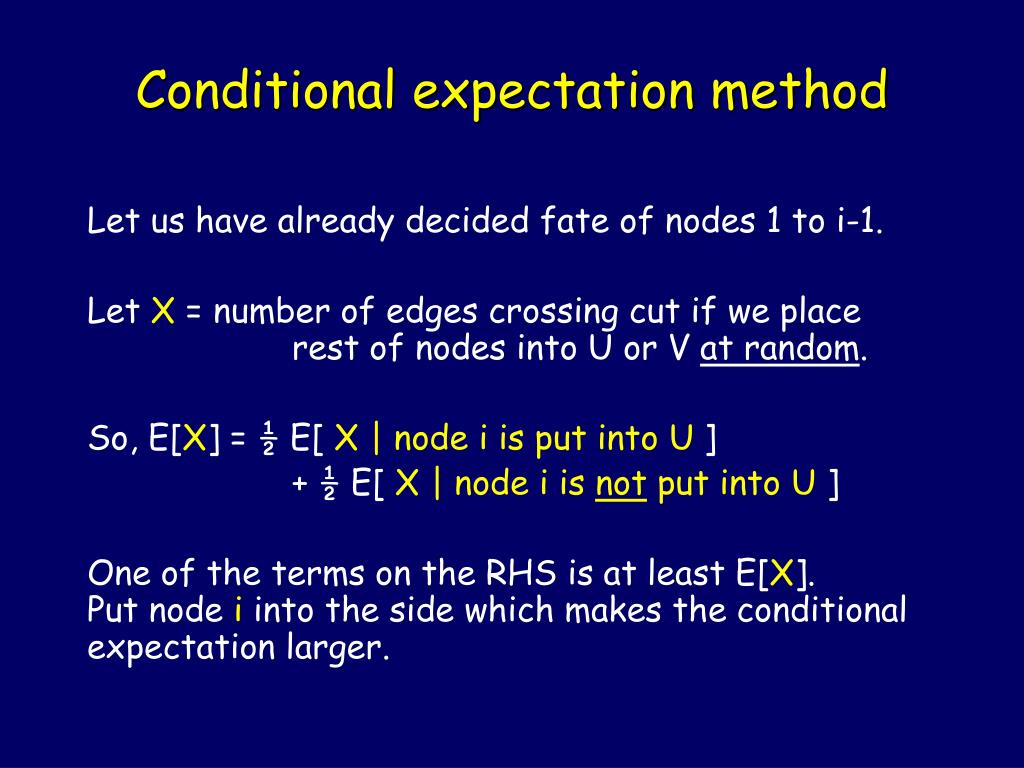 Conditional expectation method

Let us have already decided fate of nodes 1 to i-1.

Let X = number of edges crossing cut if we place rest of nodes into U or V at random.

So, E[X] = ½ E[ X | node i is put into U ]
+ ½ E[ X | node i is not put into U ]

One of the terms on the RHS is at least E[X].
Put node i into the side which makes the conditional expectation larger.